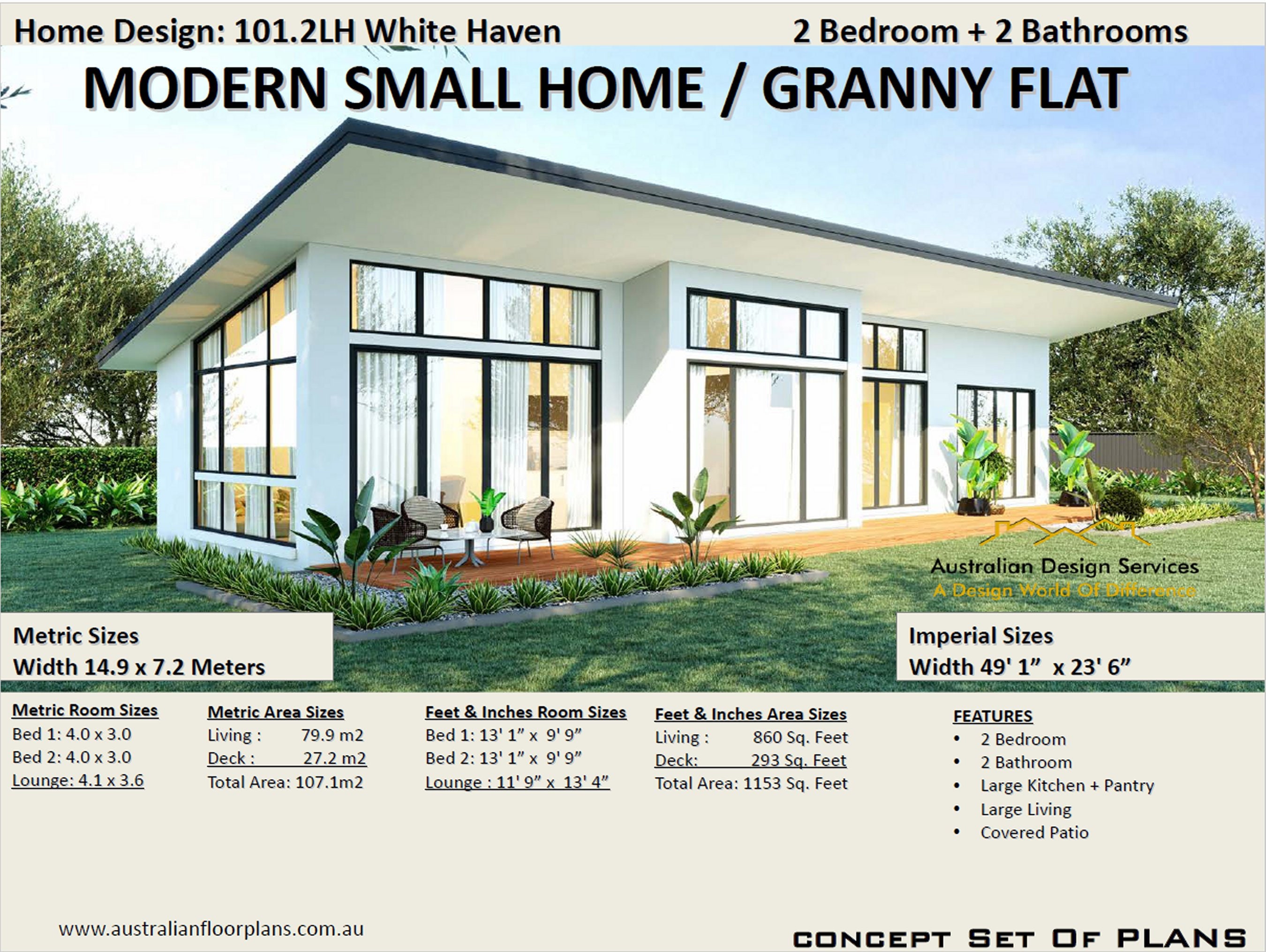 Home Design: 101.2LH White Haven

2 Bedroom + 2 Bathrooms

MODERN SMALL HOME / GRANNY FLAT

Australian Design Services
A Design World Of Difference

Metric Sizes
Width 14.9 x 7.2 Meters

Imperial Sizes
Width 49' 1" x 23' 6"

Metric Room Sizes
Bed 1: 4.0 x 3.0
Bed 2: 4.0 x 3.0
Lounge: 4.1 x 3.6

Metric Area Sizes
Living : 79.9 m2
Deck : 27.2 m2
Total Area: 107.1m2

Feet & Inches Room Sizes
Bed 1: 13' 1" x 9' 9"
Bed 2: 13' 1" x 9' 9"
Lounge : 11' 9" x 13' 4"

Feet & Inches Area Sizes
Living : 860 Sq. Feet
Deck: 293 Sq. Feet
Total Area: 1153 Sq. Feet

FEATURES
• 2 Bedroom
• 2 Bathroom
• Large Kitchen + Pantry
• Large Living
• Covered Patio

www.australianfloorplans.com.au

CONCEPT SET OF PLANS